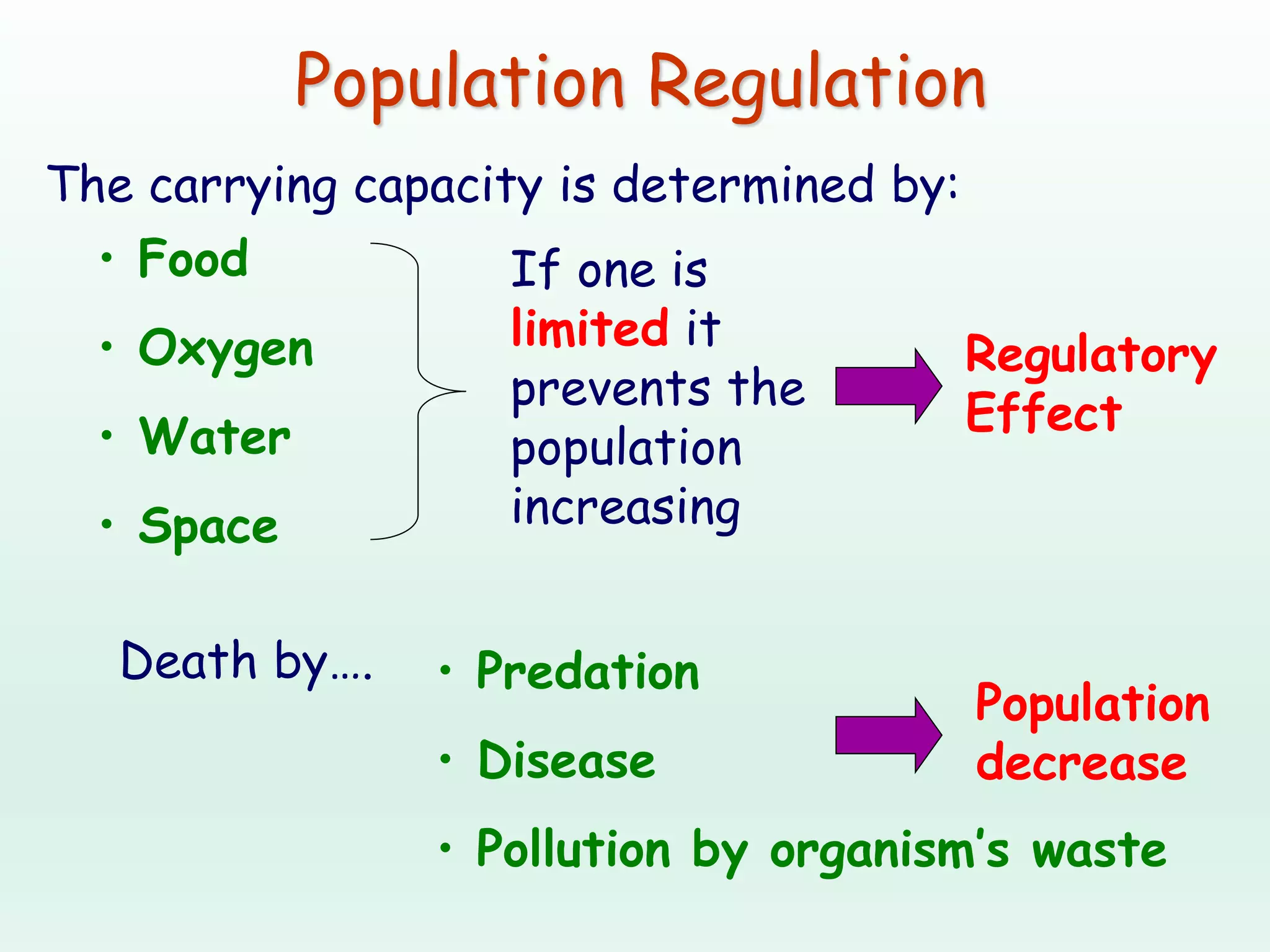 Population Regulation

The carrying capacity is determined by:

• Food
• Oxygen
• Water
• Space

If one is limited it prevents the population increasing

Regulatory Effect

Death by….

• Predation
• Disease
• Pollution by organism's waste

Population decrease